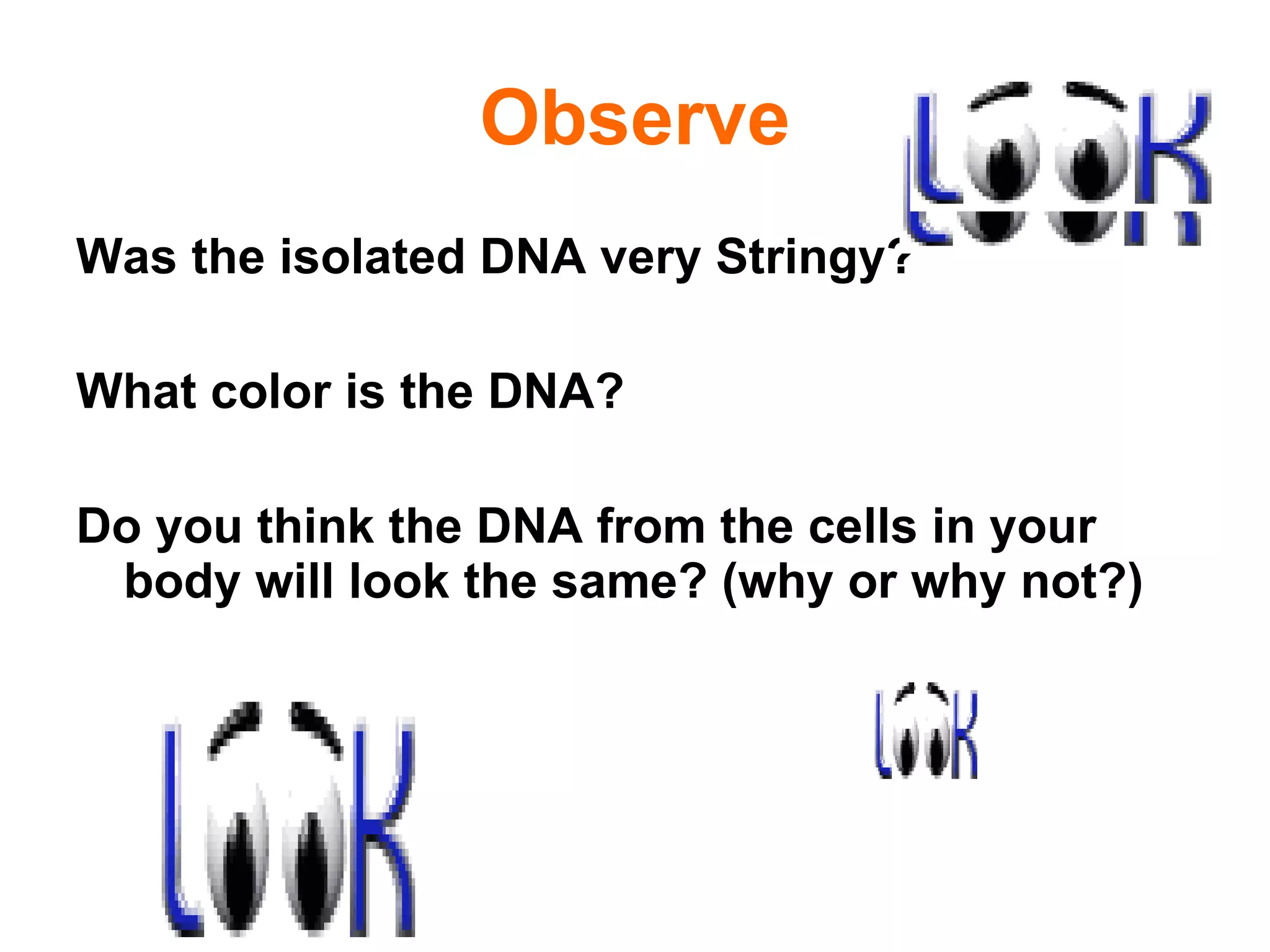 Observe

LOOK

Was the isolated DNA very Stringy?

What color is the DNA?

Do you think the DNA from the cells in your body will look the same? (why or why not?)

LOOK

LOOK